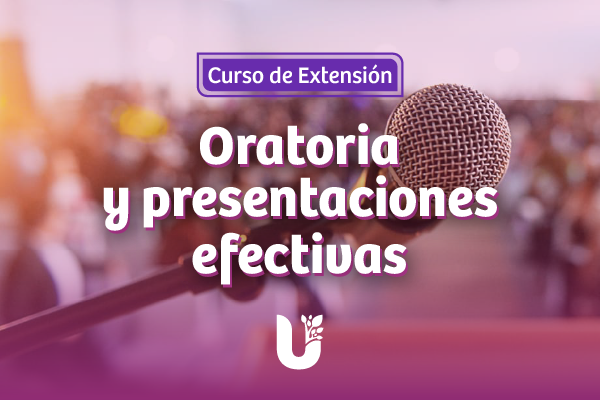 Curso de Extensión

Oratoria y presentaciones efectivas

U